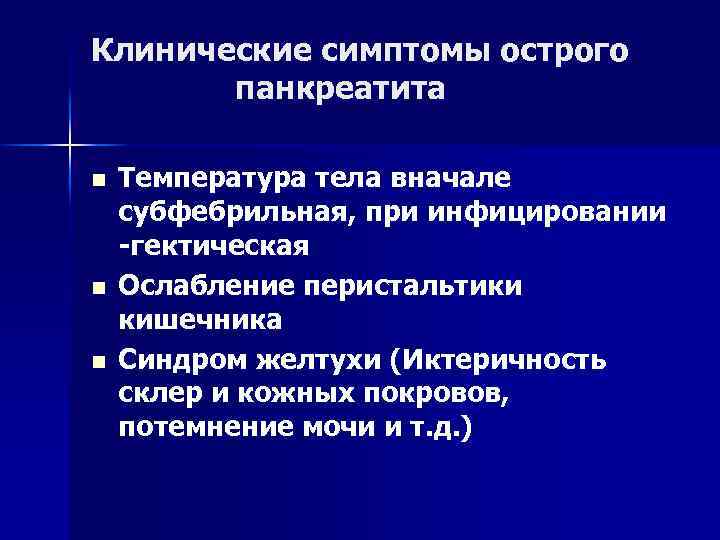 Клинические симптомы острого панкреатита

■ Температура тела вначале субфебрильная, при инфицировании -гектическая

■ Ослабление перистальтики кишечника

■ Синдром желтухи (Иктеричность склер и кожных покровов, потемнение мочи и т.д.)